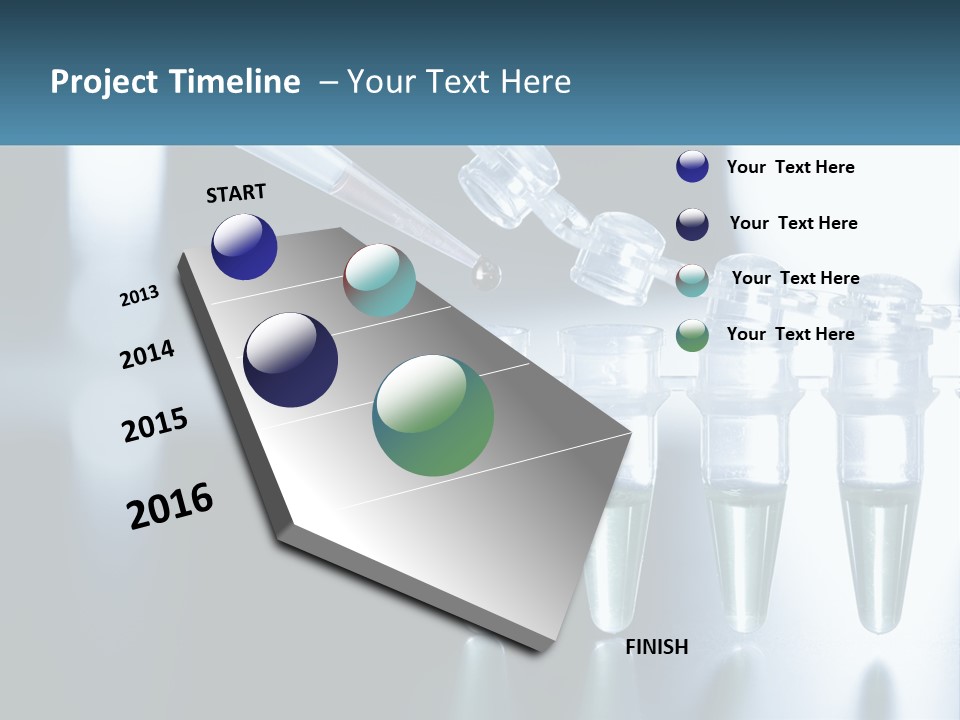 Project Timeline – Your Text Here

START

2013

2014

2015

2016

FINISH

Your Text Here

Your Text Here

Your Text Here

Your Text Here